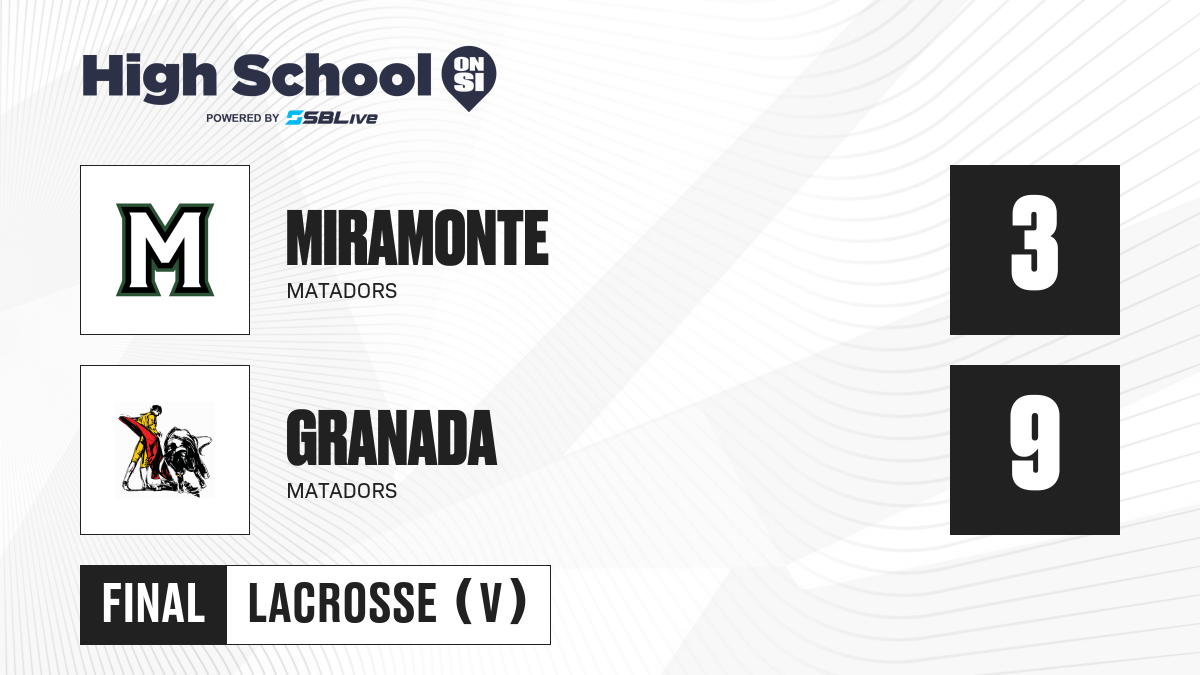 High School ON SI
POWERED BY SBLive

M

MIRAMONTE
MATADORS

3

GRANADA
MATADORS

9

FINAL
LACROSSE (V)